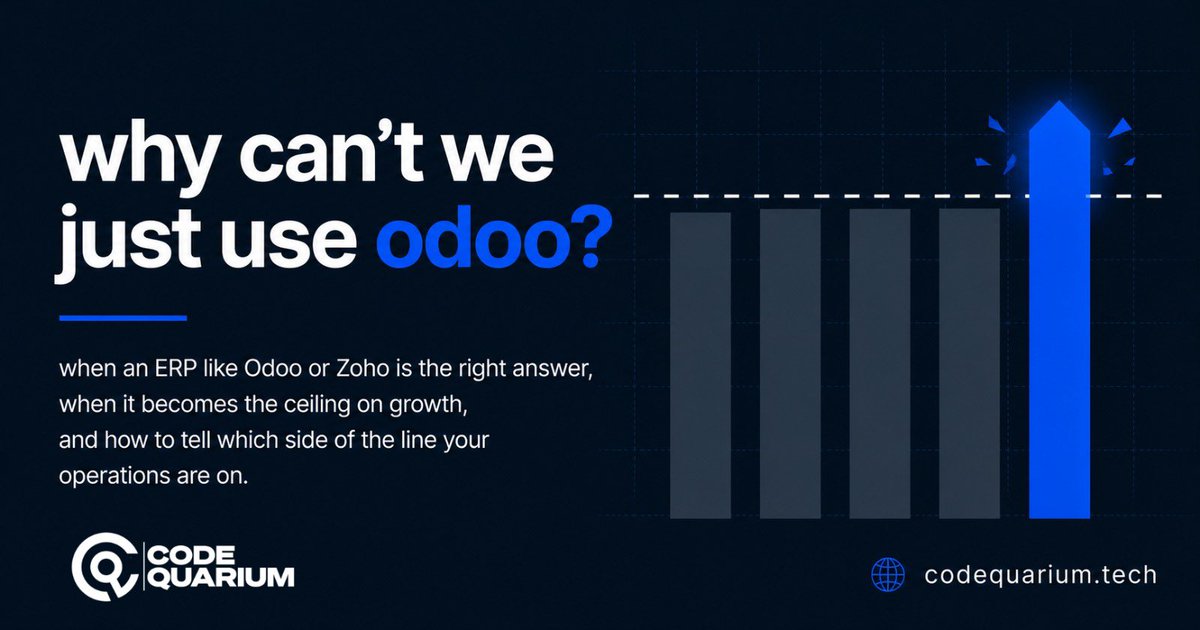 why can't we just use odoo?

when an ERP like Odoo or Zoho is the right answer, when it becomes the ceiling on growth, and how to tell which side of the line your operations are on.

CODE QUARIUM

codequarium.tech